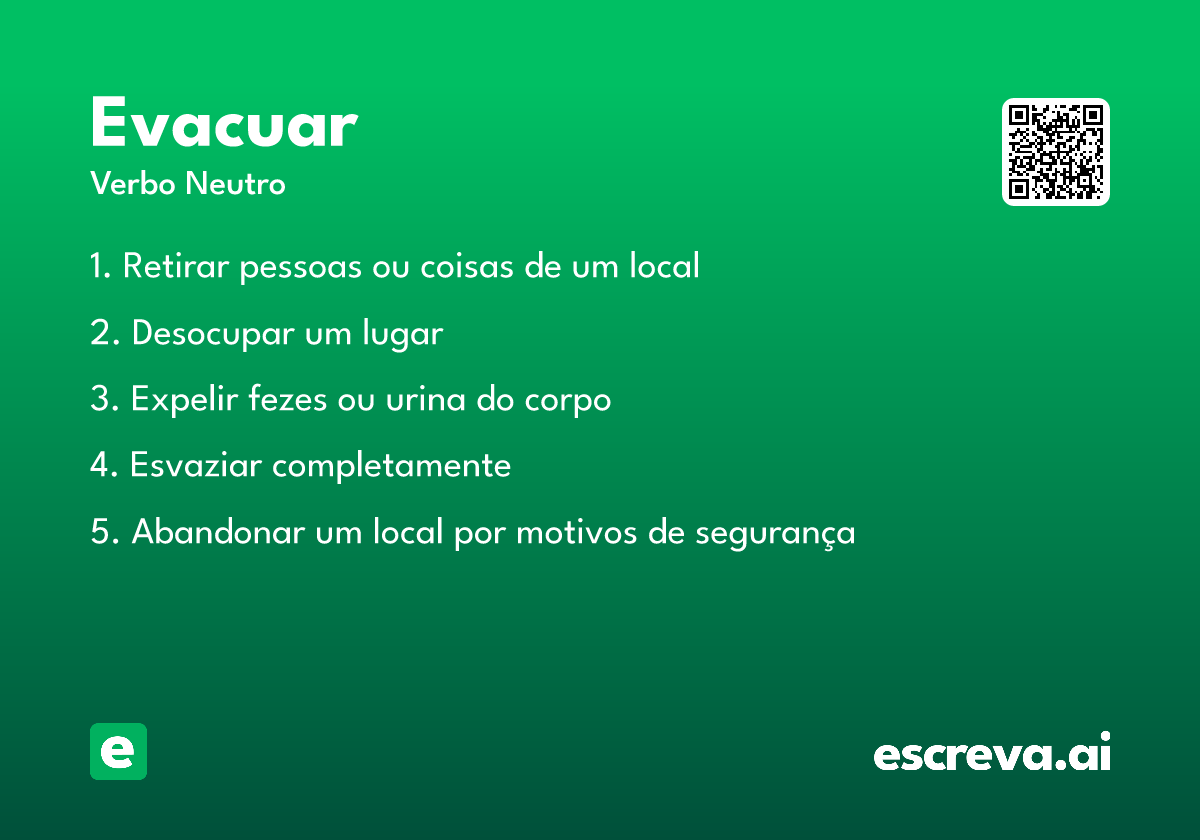 Evacuar
Verbo Neutro

1. Retirar pessoas ou coisas de um local

2. Desocupar um lugar

3. Expelir fezes ou urina do corpo

4. Esvaziar completamente

5. Abandonar um local por motivos de segurança

e

escreva.ai